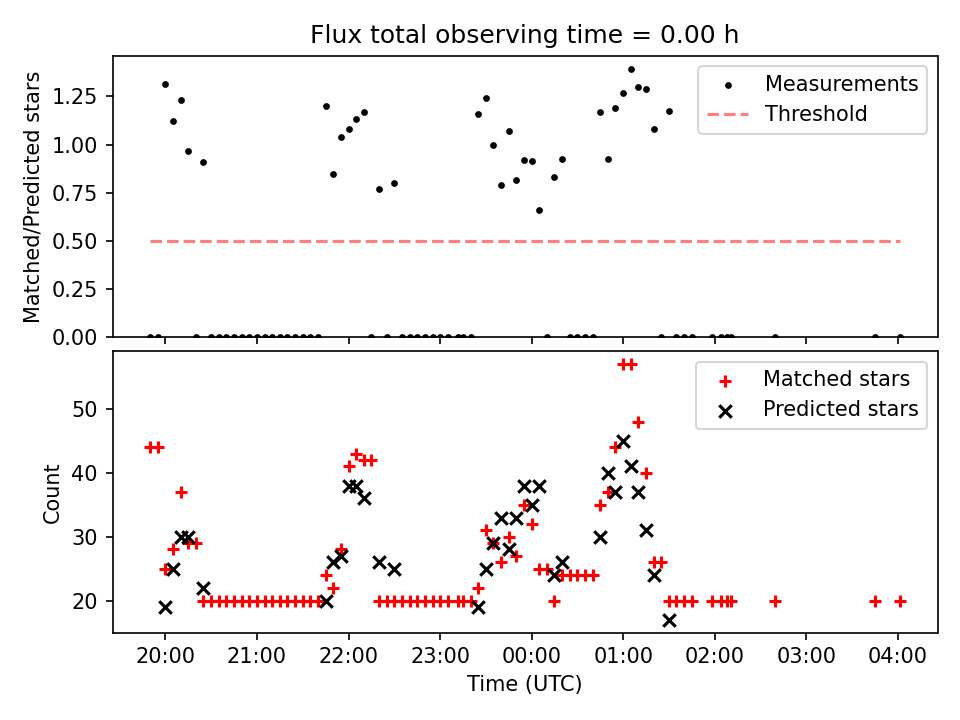 Flux total observing time = 0.00 h

Matched/Predicted stars

1.25
1.00
0.75
0.50
0.25
0.00

Measurements
Threshold

Count

50
40
30
20

Matched stars
Predicted stars

20:00
21:00
22:00
23:00
00:00
01:00
02:00
03:00
04:00

Time (UTC)